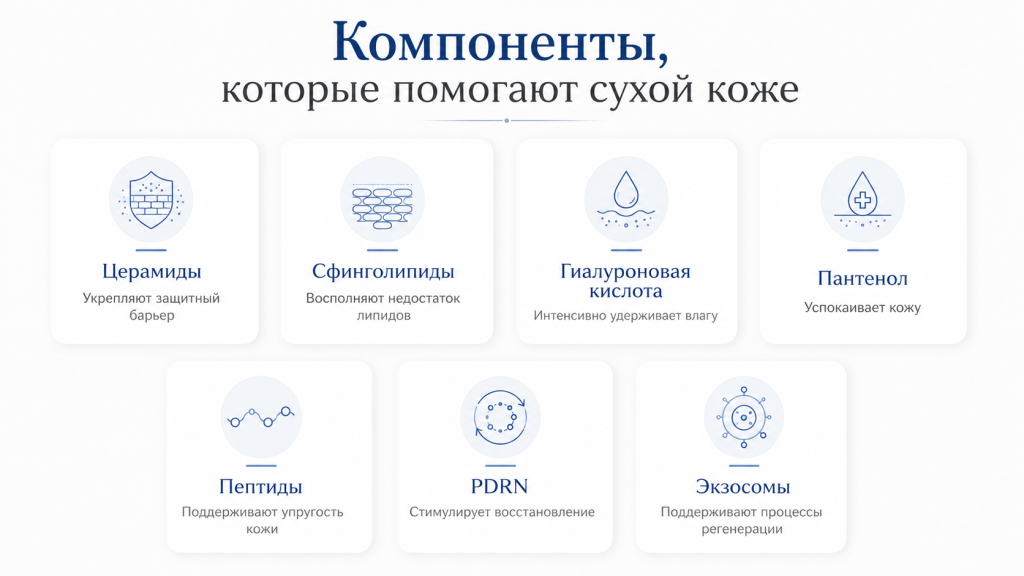 Компоненты,
которые помогают сухой коже

Церамиды
Укрепляют защитный барьер

Сфинголипиды
Восполняют недостаток липидов

Гиалуроновая кислота
Интенсивно удерживает влагу

Пантенол
Успокаивает кожу

Пептиды
Поддерживают упругость кожи

PDRN
Стимулирует восстановление

Экзосомы
Поддерживают процессы регенерации